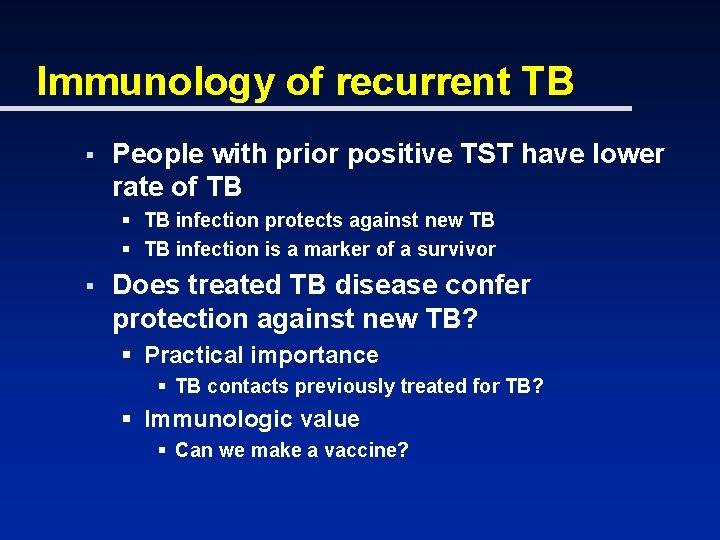 Immunology of recurrent TB

- People with prior positive TST have lower rate of TB
  - TB infection protects against new TB
  - TB infection is a marker of a survivor
- Does treated TB disease confer protection against new TB?
  - Practical importance
    - TB contacts previously treated for TB?
  - Immunologic value
    - Can we make a vaccine?